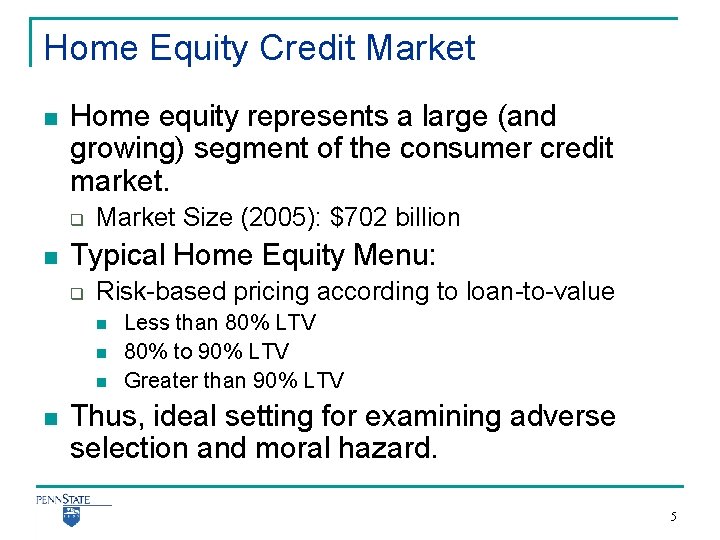 Home Equity Credit Market

Home equity represents a large (and growing) segment of the consumer credit market.

Market Size (2005): \$702 billion

Typical Home Equity Menu:

Risk-based pricing according to loan-to-value

Less than 80% LTV

80% to 90% LTV

Greater than 90% LTV

Thus, ideal setting for examining adverse selection and moral hazard.

PENNSTATE

5